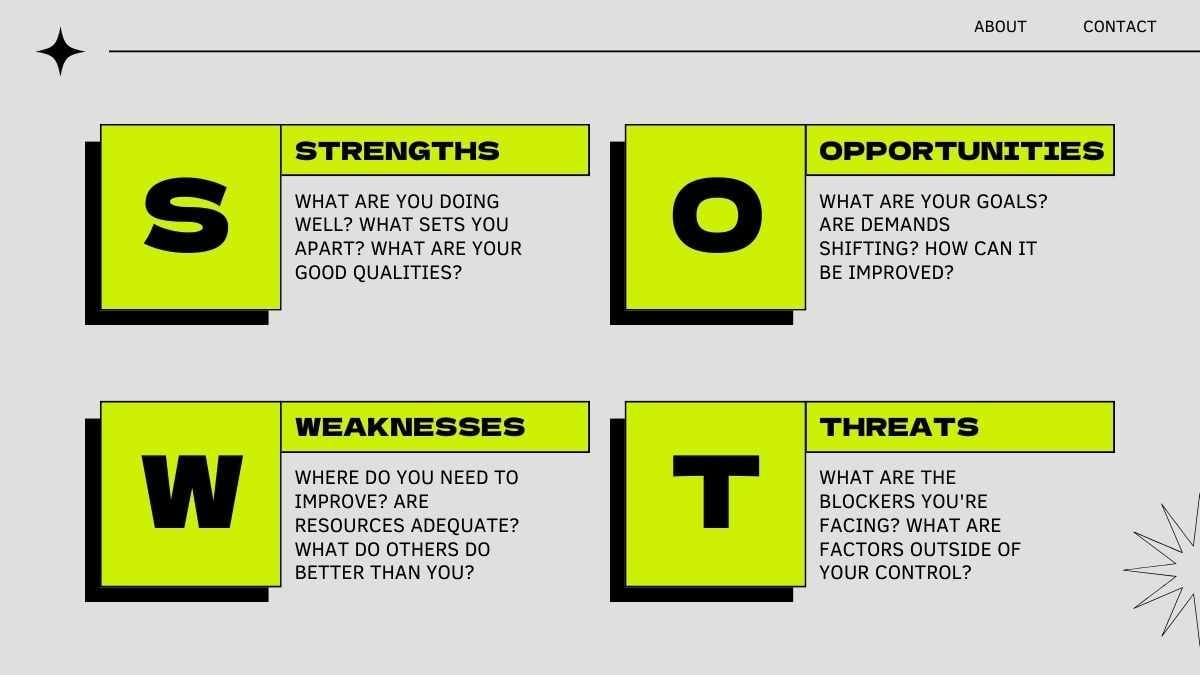 ABOUT CONTACT

S

STRENGTHS

WHAT ARE YOU DOING WELL? WHAT SETS YOU APART? WHAT ARE YOUR GOOD QUALITIES?

O

OPPORTUNITIES

WHAT ARE YOUR GOALS? ARE DEMANDS SHIFTING? HOW CAN IT BE IMPROVED?

W

WEAKNESSES

WHERE DO YOU NEED TO IMPROVE? ARE RESOURCES ADEQUATE? WHAT DO OTHERS DO BETTER THAN YOU?

T

THREATS

WHAT ARE THE BLOCKERS YOU'RE FACING? WHAT ARE FACTORS OUTSIDE OF YOUR CONTROL?